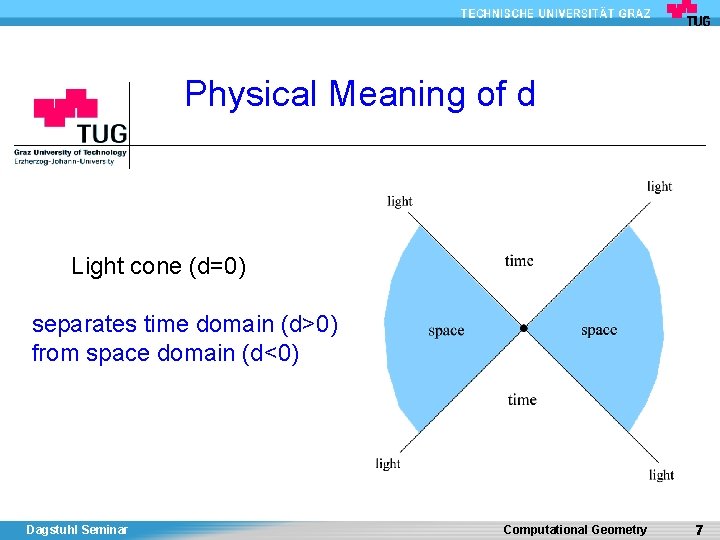 TECHNISCHE UNIVERSITÄT GRAZ

TUG

TUG
Graz University of Technology
Erzherzog-Johann-University

Physical Meaning of d

Light cone (d=0)

separates time domain (d>0) from space domain (d<0)

light

light

time

space

space

time

light

light

Dagstuhl Seminar

Computational Geometry

7